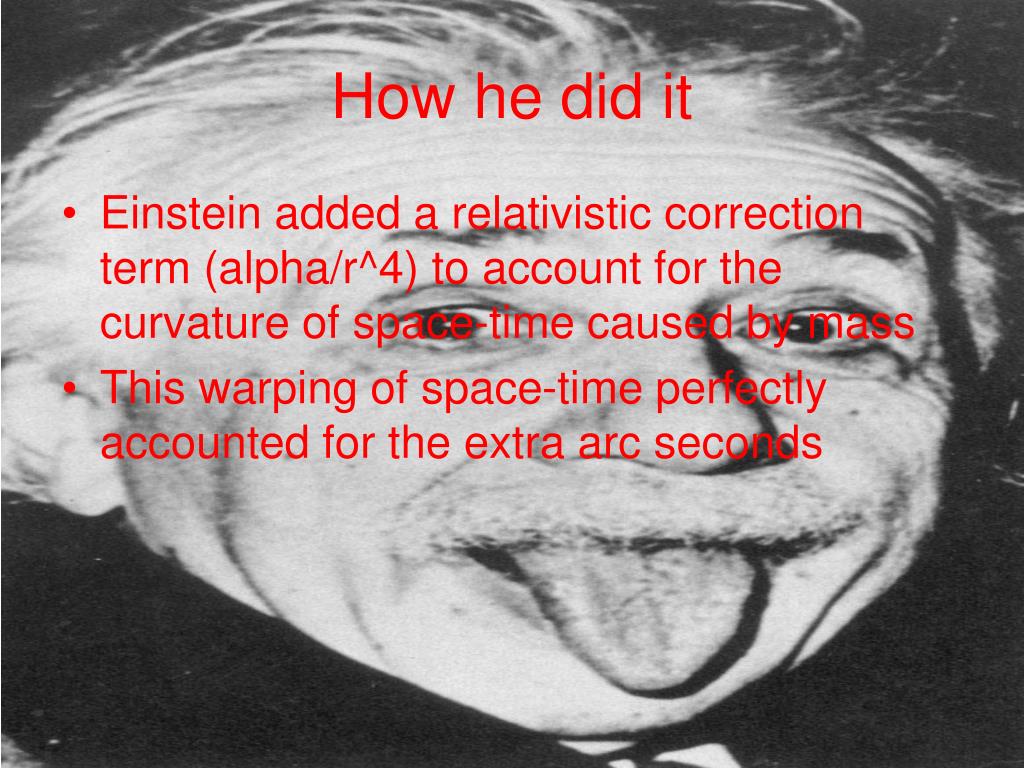 How he did it

• Einstein added a relativistic correction term (alpha/r^4) to account for the curvature of space-time caused by mass
• This warping of space-time perfectly accounted for the extra arc seconds